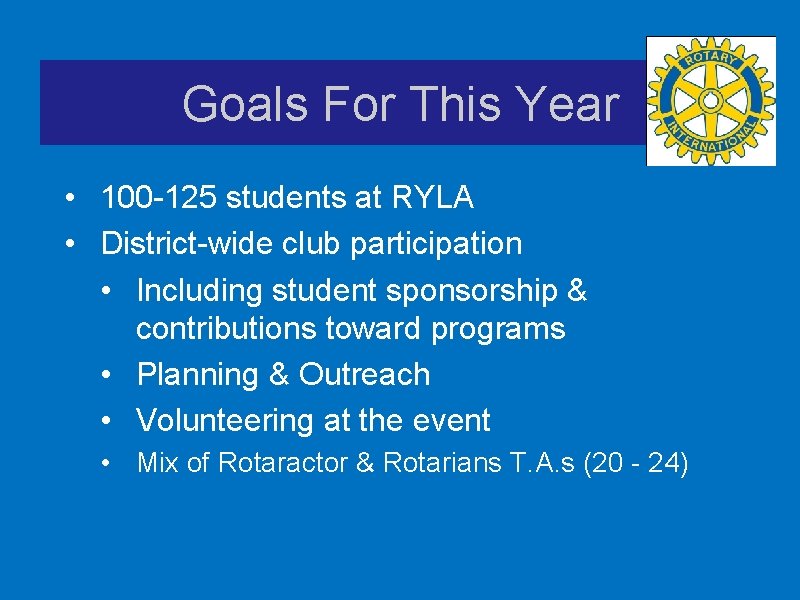 Goals For This Year

ROTARY INTERNATIONAL

• 100-125 students at RYLA
• District-wide club participation
  • Including student sponsorship & contributions toward programs
  • Planning & Outreach
  • Volunteering at the event
  • Mix of Rotaractor & Rotarians T.A.s (20 - 24)